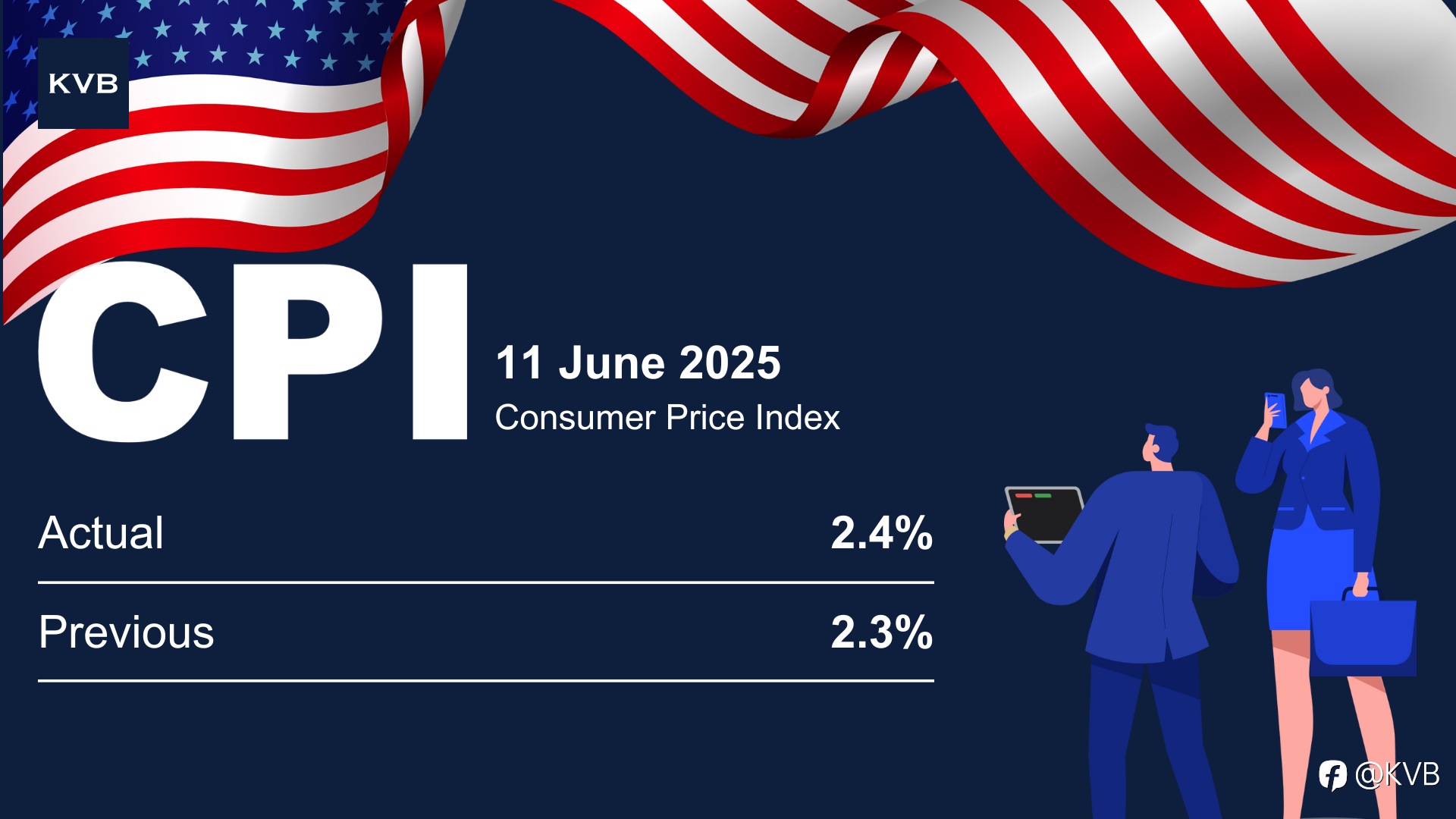 KVB

CPI

11 June 2025
Consumer Price Index

| Actual | 2.4% |
|---|---|
| Previous | 2.3% |

@KVB